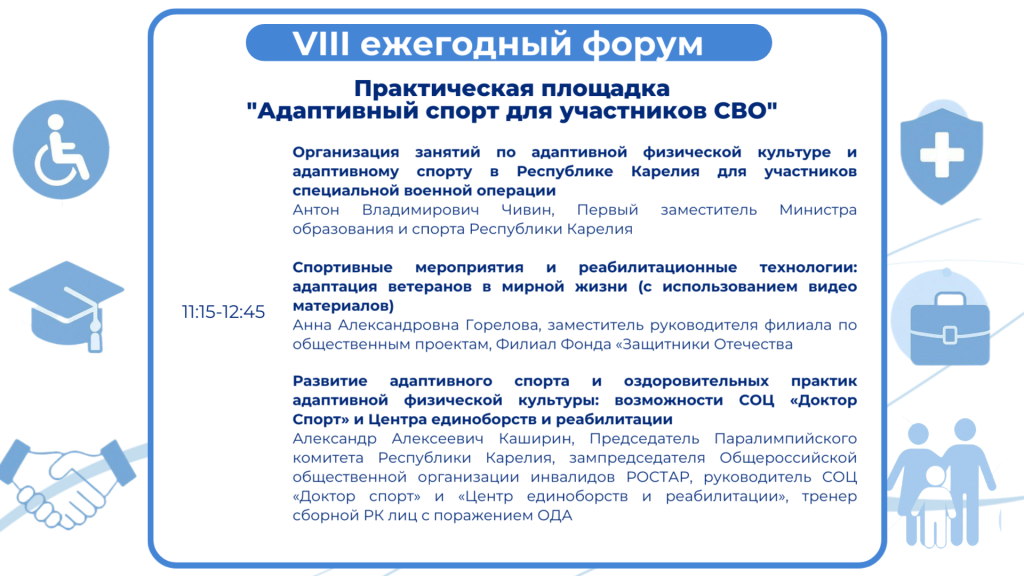 VIII ежегодный форум

Практическая площадка
"Адаптивный спорт для участников СВО"

11:15-12:45

Организация занятий по адаптивной физической культуре и адаптивному спорту в Республике Карелия для участников специальной военной операции
Антон Владимирович Чивин, Первый заместитель Министра образования и спорта Республики Карелия

Спортивные мероприятия и реабилитационные технологии: адаптация ветеранов в мирной жизни (с использованием видео материалов)
Анна Александровна Горелова, заместитель руководителя филиала по общественным проектам, Филиал Фонда «Защитники Отечества

Развитие адаптивного спорта и оздоровительных практик адаптивной физической культуры: возможности СОЦ «Доктор Спорт» и Центра единоборств и реабилитации
Александр Алексеевич Каширин, Председатель Паралимпийского комитета Республики Карелия, зампредседателя Общероссийской общественной организации инвалидов РОСТАР, руководитель СОЦ «Доктор спорт» и «Центр единоборств и реабилитации», тренер сборной РК лиц с поражением ОДА